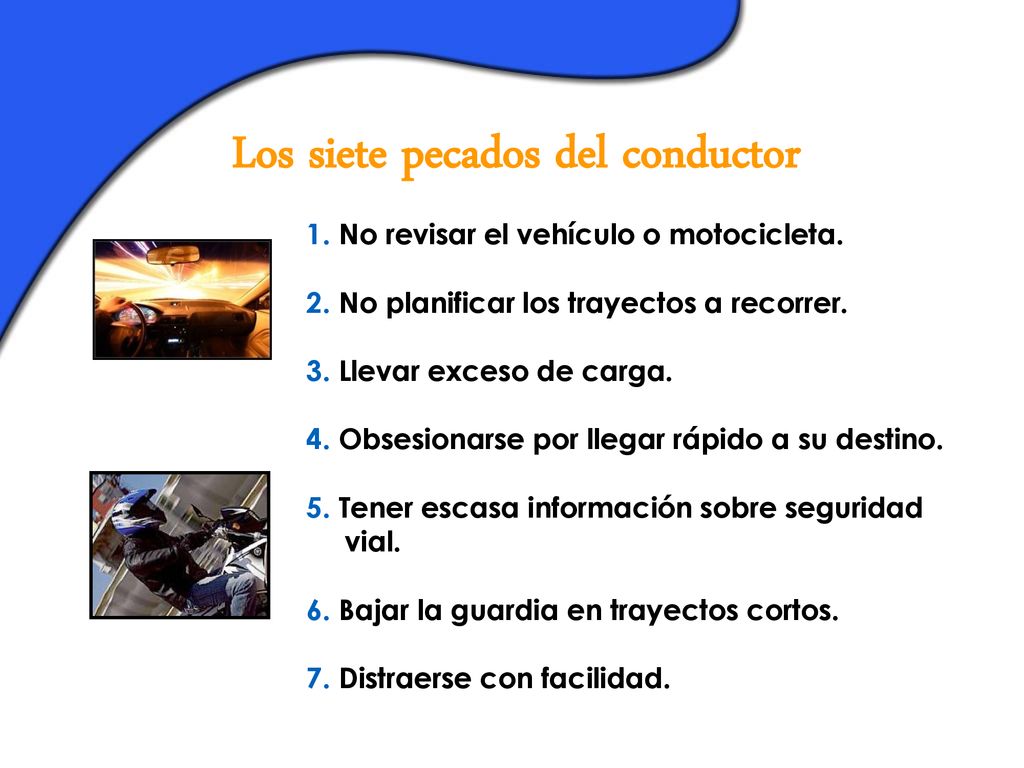 Los siete pecados del conductor

1. No revisar el vehículo o motocicleta.

2. No planificar los trayectos a recorrer.

3. Llevar exceso de carga.

4. Obsesionarse por llegar rápido a su destino.

5. Tener escasa información sobre seguridad vial.

6. Bajar la guardia en trayectos cortos.

7. Distraerse con facilidad.